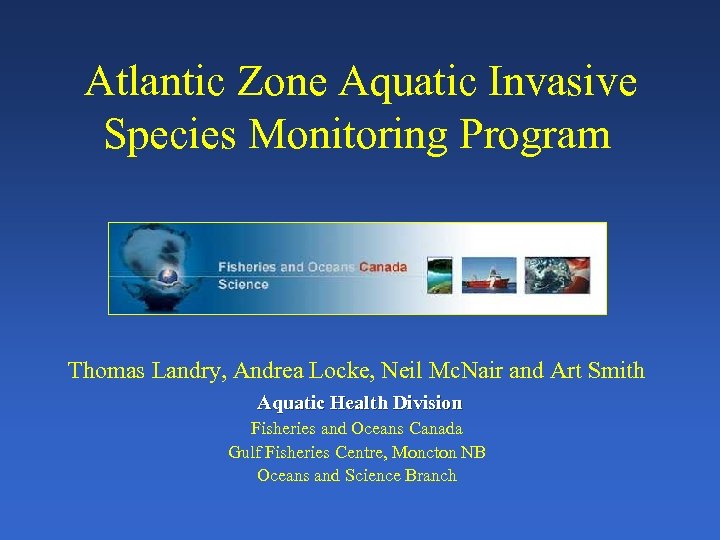 Atlantic Zone Aquatic Invasive Species Monitoring Program

Fisheries and Oceans Canada
Science

Thomas Landry, Andrea Locke, Neil McNair and Art Smith

Aquatic Health Division
Fisheries and Oceans Canada
Gulf Fisheries Centre, Moncton NB
Oceans and Science Branch